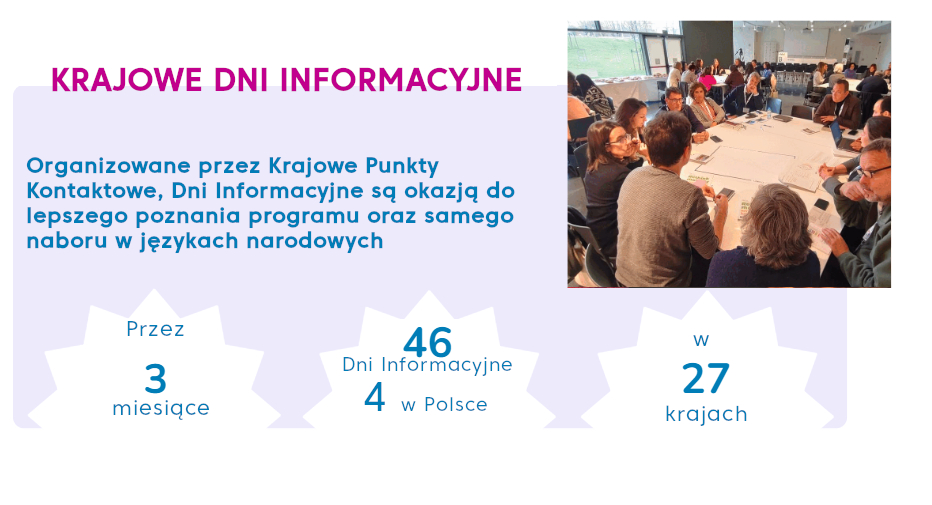 KRAJOWE DNI INFORMACYJNE

Organizowane przez Krajowe Punkty Kontaktowe, Dni Informacyjne są okazją do lepszego poznania programu oraz samego naboru w językach narodowych

Przez
3
miesiące

46
Dni Informacyjne
4 w Polsce

w
27
krajach